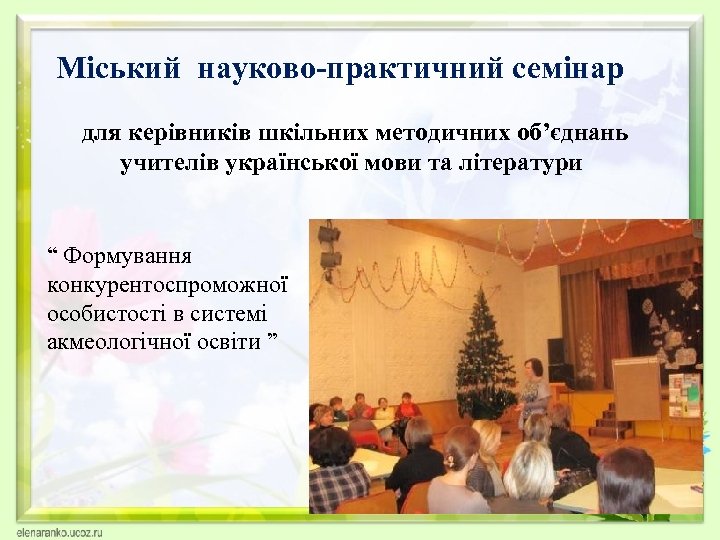 Міський науково-практичний семінар

для керівників шкільних методичних об’єднань учителів української мови та літератури

“ Формування конкурентоспроможної особистості в системі акмеологічної освіти ”

elenaranko.ucoz.ru